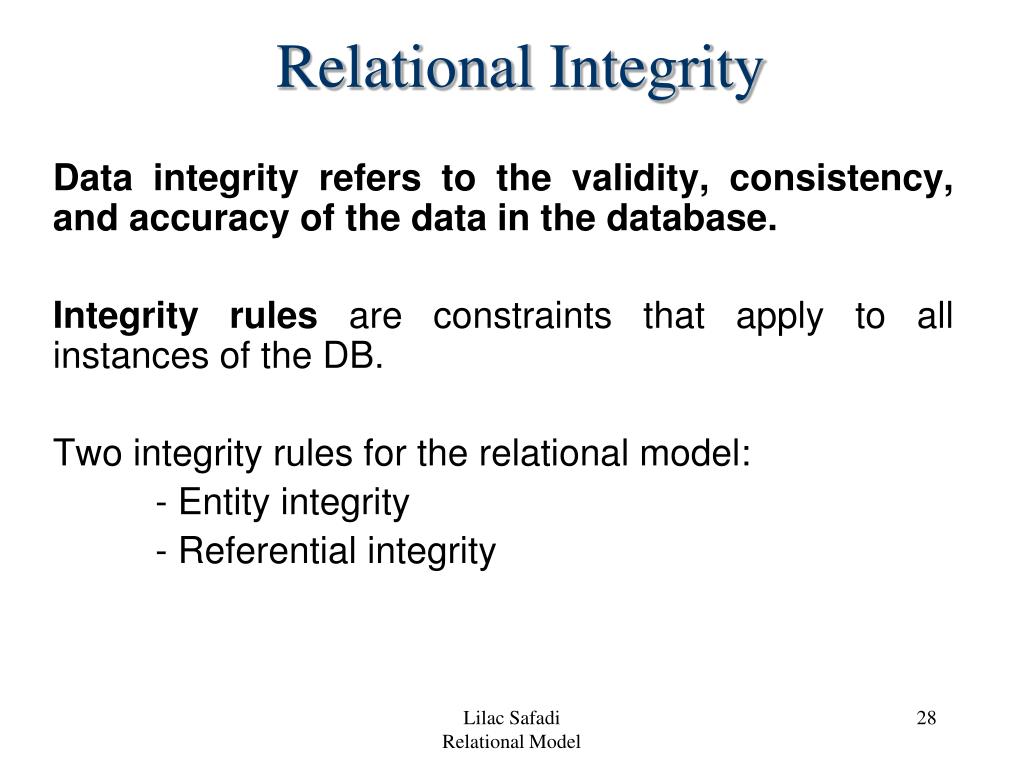 Relational Integrity

Data integrity refers to the validity, consistency, and accuracy of the data in the database.

Integrity rules are constraints that apply to all instances of the DB.

Two integrity rules for the relational model:
- Entity integrity
- Referential integrity

Lilac Safadi
Relational Model

28